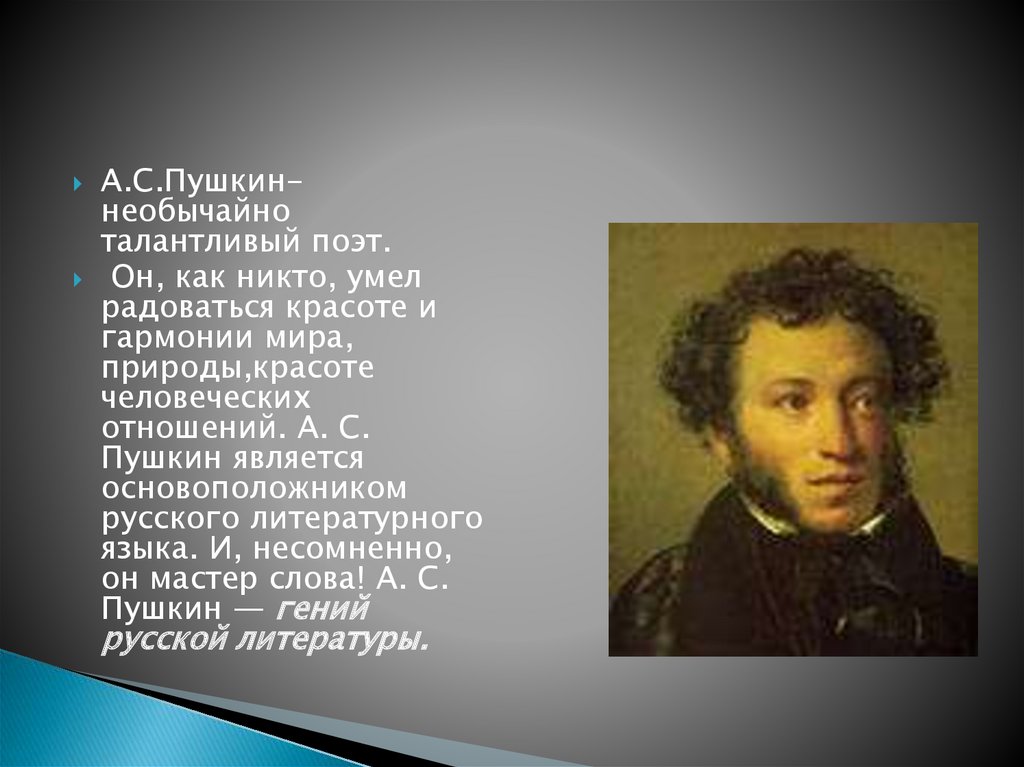 А.С.Пушкин- необычайно талантливый поэт.

Он, как никто, умел радоваться красоте и гармонии мира, природы,красоте человеческих отношений. А. С. Пушкин является основоположником русского литературного языка. И, несомненно, он мастер слова! А. С. Пушкин — гений русской литературы.